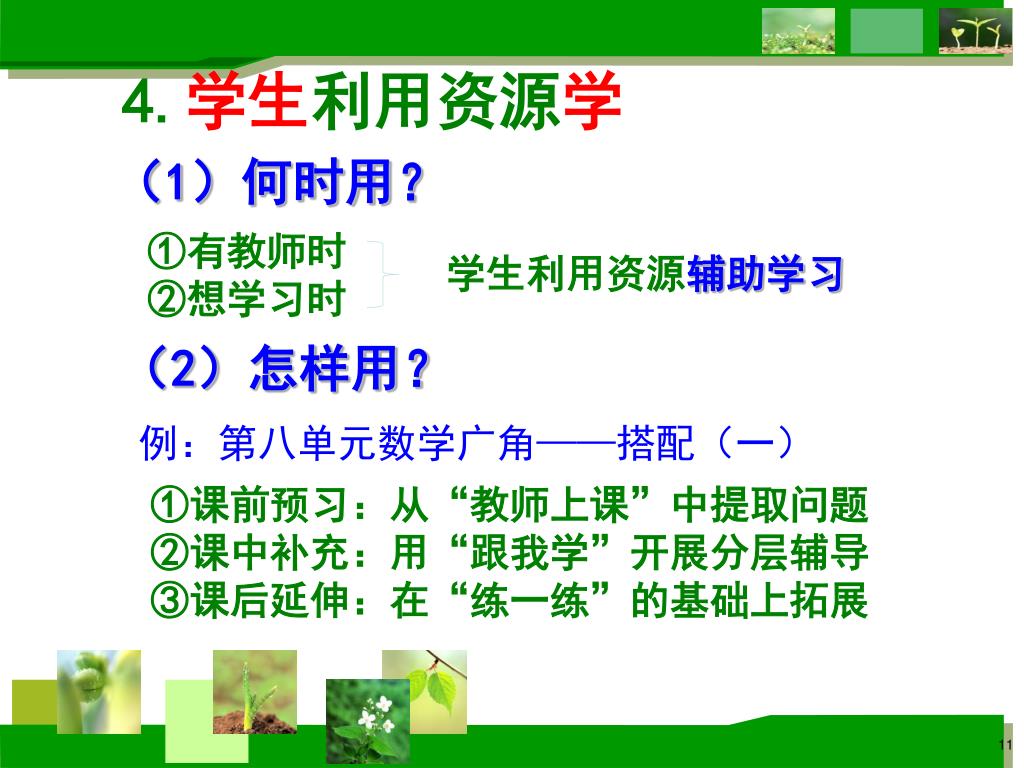 4. 学生利用资源学

（1）何时用？

①有教师时
②想学习时

学生利用资源辅助学习

（2）怎样用？

例：第八单元数学广角——搭配（一）

①课前预习：从“教师上课”中提取问题
②课中补充：用“跟我学”开展分层辅导
③课后延伸：在“练一练”的基础上拓展

11